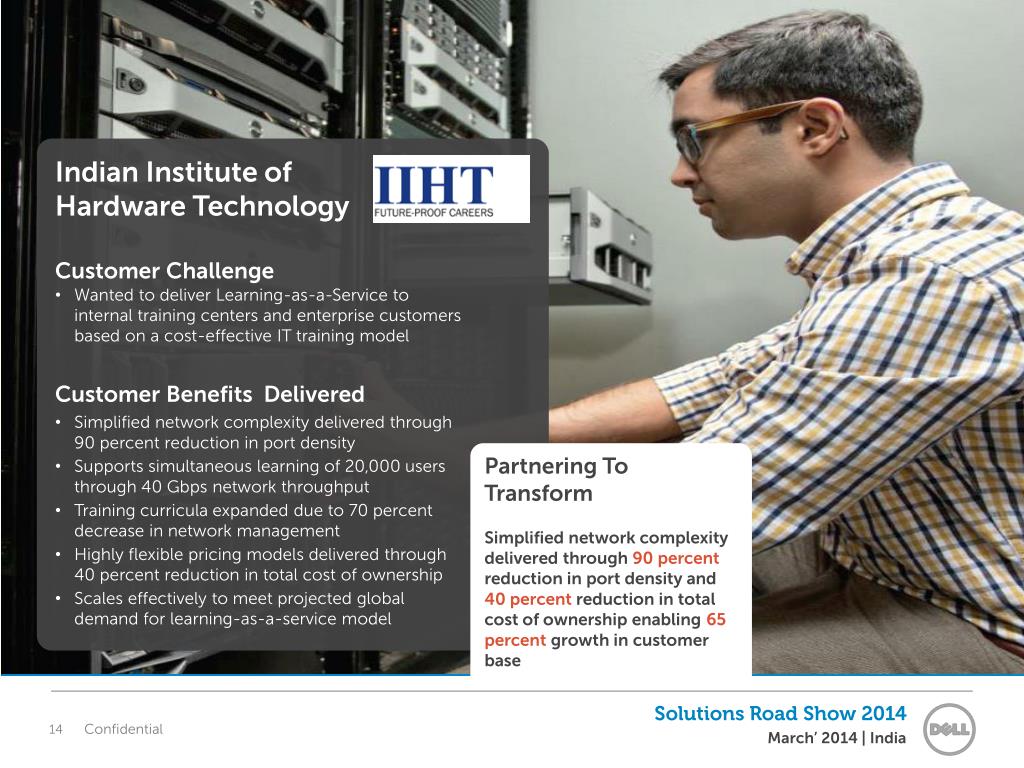 Indian Institute of Hardware Technology

IIHT
FUTURE-PROOF CAREERS

Customer Challenge
• Wanted to deliver Learning-as-a-Service to internal training centers and enterprise customers based on a cost-effective IT training model

Customer Benefits Delivered
• Simplified network complexity delivered through 90 percent reduction in port density
• Supports simultaneous learning of 20,000 users through 40 Gbps network throughput
• Training curricula expanded due to 70 percent decrease in network management
• Highly flexible pricing models delivered through 40 percent reduction in total cost of ownership
• Scales effectively to meet projected global demand for learning-as-a-service model

Partnering To Transform

Simplified network complexity delivered through 90 percent reduction in port density and 40 percent reduction in total cost of ownership enabling 65 percent growth in customer base

14 Confidential

Solutions Road Show 2014
March' 2014 | India

DELL